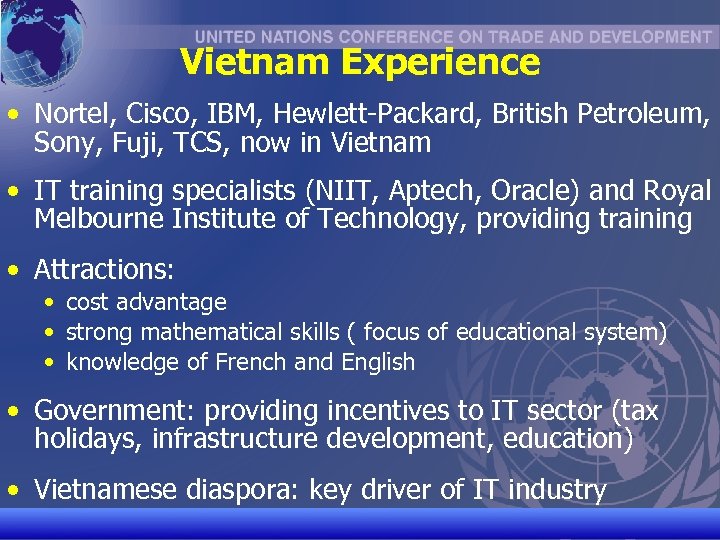 UNITED NATIONS CONFERENCE ON TRADE AND DEVELOPMENT

Vietnam Experience

• Nortel, Cisco, IBM, Hewlett-Packard, British Petroleum, Sony, Fuji, TCS, now in Vietnam

• IT training specialists (NIIT, Aptech, Oracle) and Royal Melbourne Institute of Technology, providing training

• Attractions:
• cost advantage
• strong mathematical skills ( focus of educational system)
• knowledge of French and English

• Government: providing incentives to IT sector (tax holidays, infrastructure development, education)

• Vietnamese diaspora: key driver of IT industry